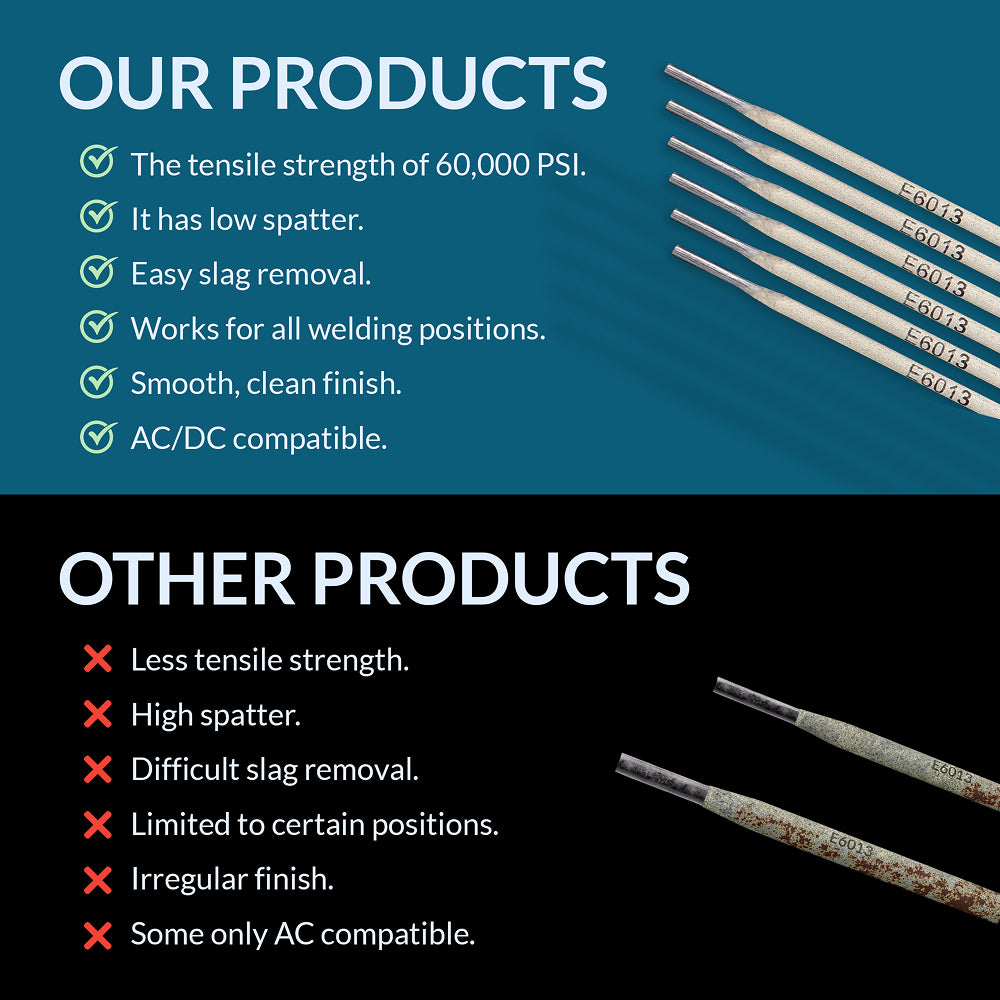 OUR PRODUCTS

The tensile strength of 60,000 PSI.
It has low spatter.
Easy slag removal.
Works for all welding positions.
Smooth, clean finish.
AC/DC compatible.

E6013
E6013
E6013
E6013
E6013
E6013

OTHER PRODUCTS

Less tensile strength.
High spatter.
Difficult slag removal.
Limited to certain positions.
Irregular finish.
Some only AC compatible.

E6013
E6013